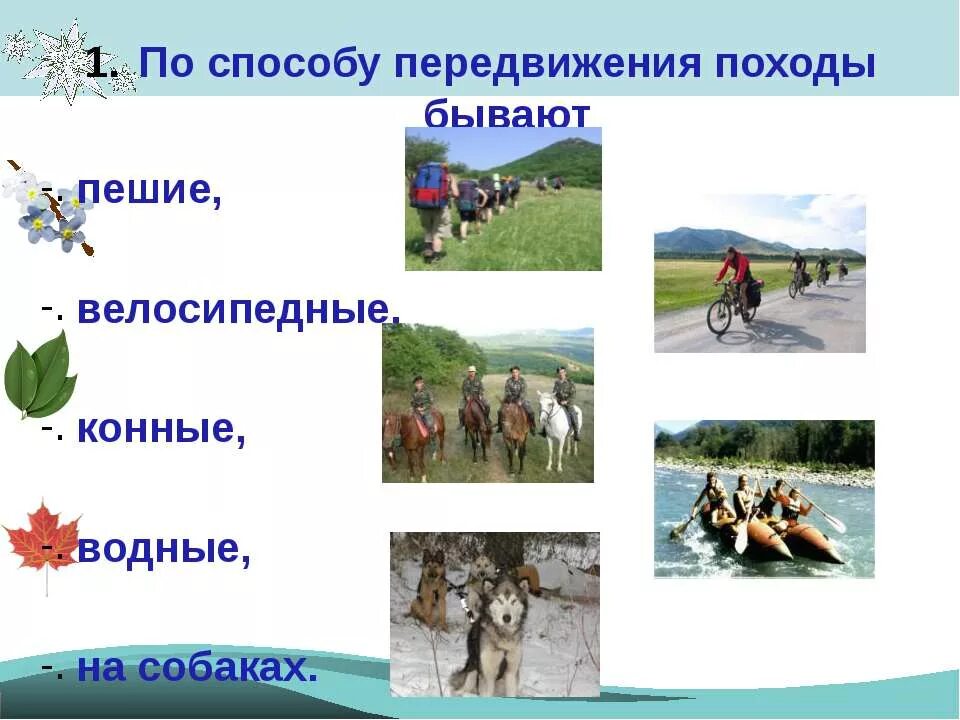 1. По способу передвижения походы бывают

-. пешие,

-. велосипедные,

-. конные,

-. водные,

-. на собаках.